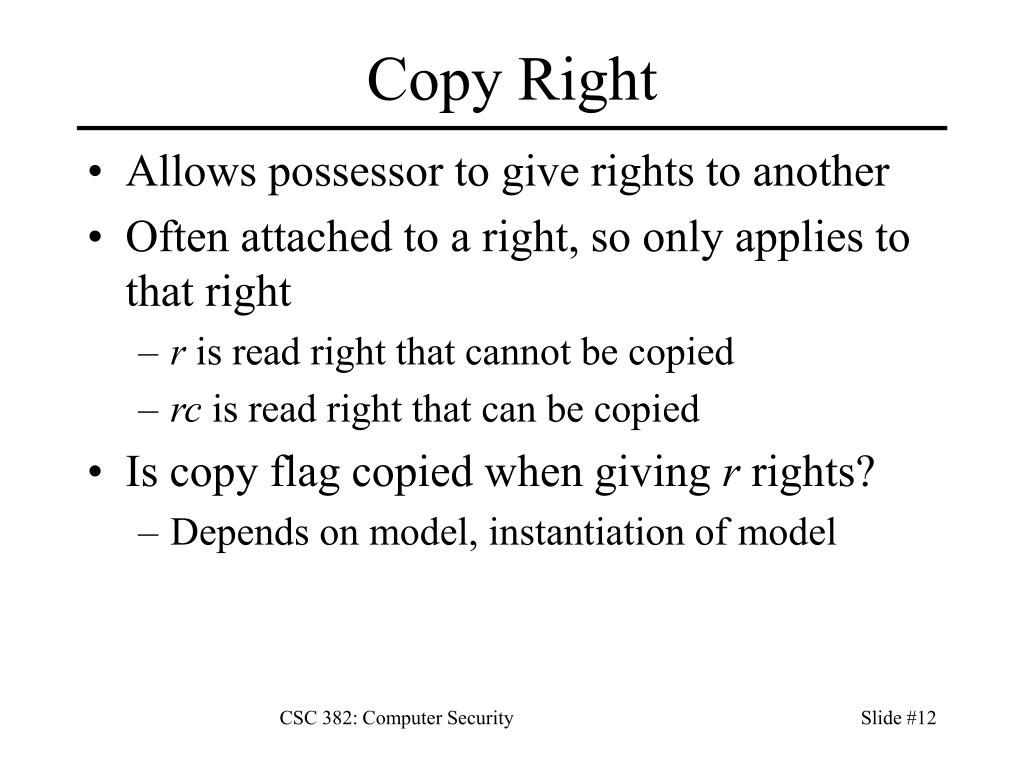 Copy Right

• Allows possessor to give rights to another
• Often attached to a right, so only applies to that right
– r is read right that cannot be copied
– rc is read right that can be copied
• Is copy flag copied when giving r rights?
– Depends on model, instantiation of model

CSC 382: Computer Security

Slide #12